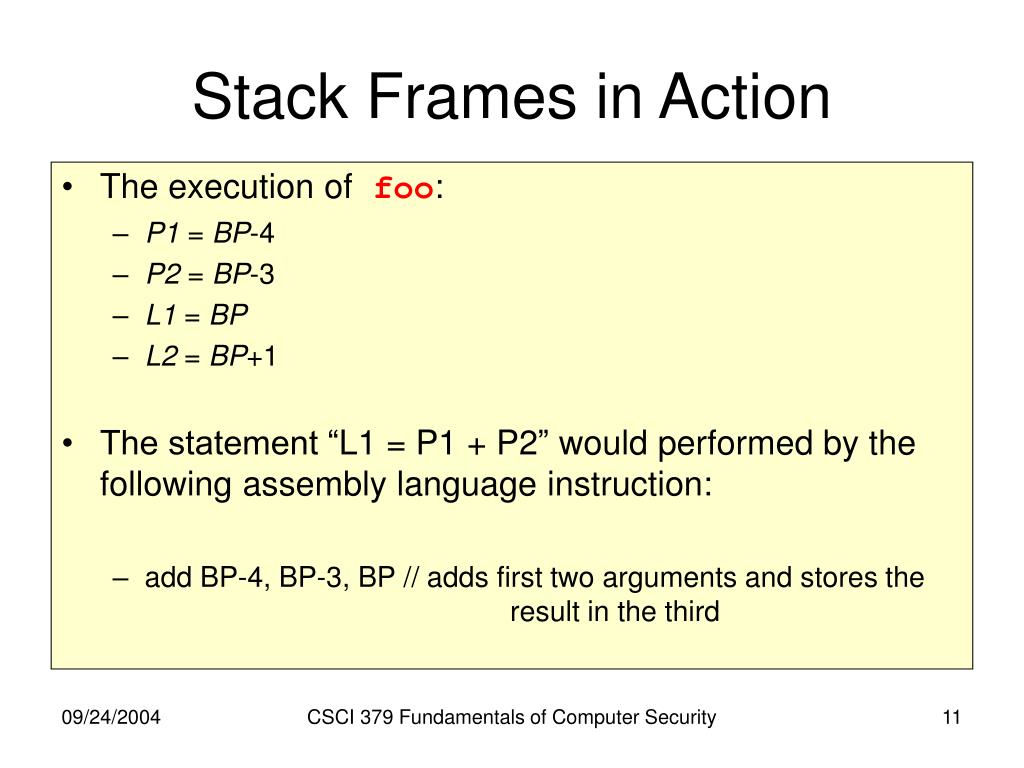 Stack Frames in Action

• The execution of foo:
 – P1 = BP-4
 – P2 = BP-3
 – L1 = BP
 – L2 = BP+1

• The statement “L1 = P1 + P2” would performed by the following assembly language instruction:

 – add BP-4, BP-3, BP // adds first two arguments and stores the result in the third

09/24/2004

CSCI 379 Fundamentals of Computer Security

11